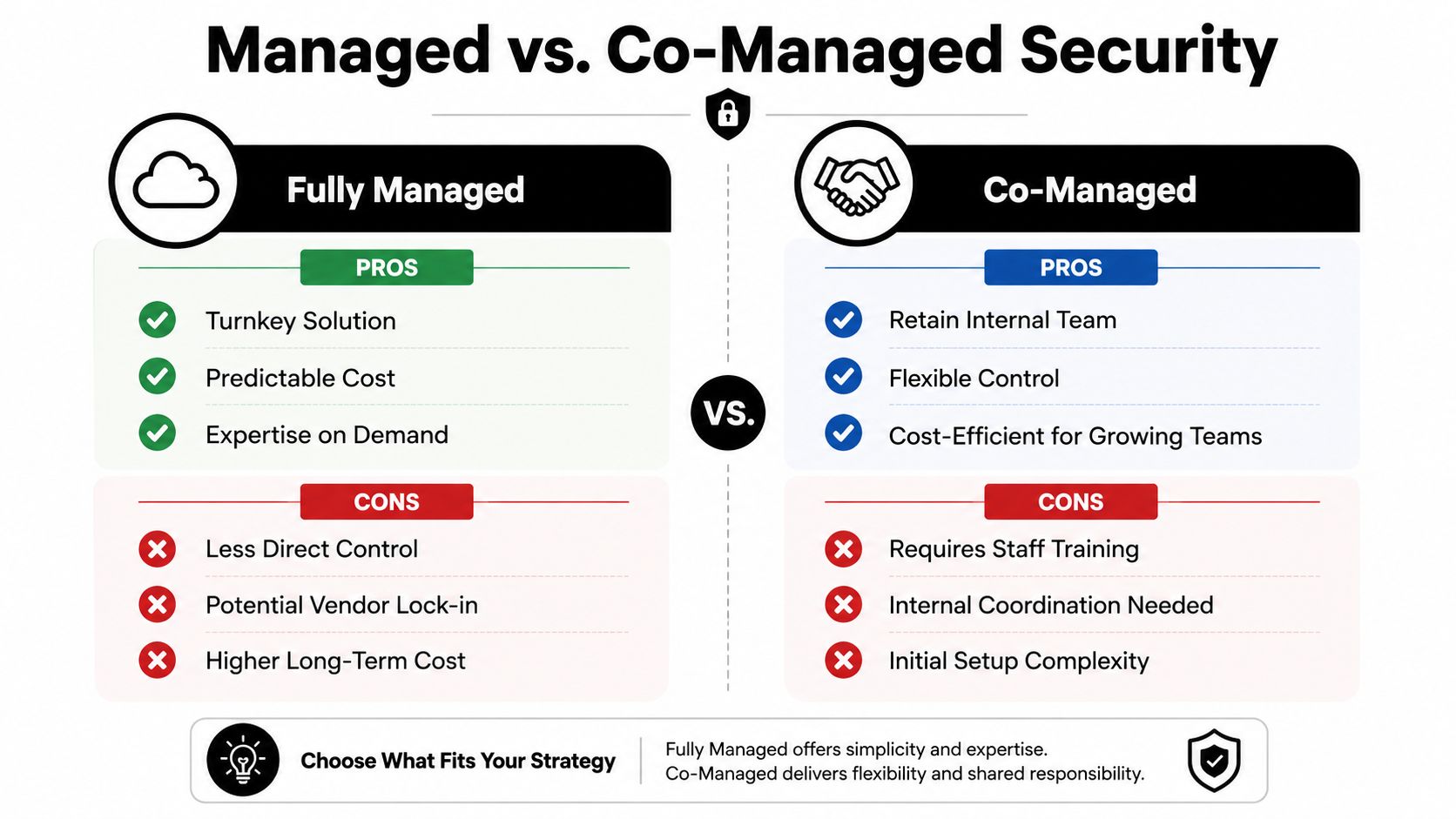 Managed vs. Co-Managed Security

Fully Managed

PROS

Turnkey Solution

Predictable Cost

Expertise on Demand

CONS

Less Direct Control

Potential Vendor Lock-in

Higher Long-Term Cost

VS.

Co-Managed

PROS

Retain Internal Team

Flexible Control

Cost-Efficient for Growing Teams

CONS

Requires Staff Training

Internal Coordination Needed

Initial Setup Complexity

Choose What Fits Your Strategy

Fully Managed offers simplicity and expertise.
Co-Managed delivers flexibility and shared responsibility.